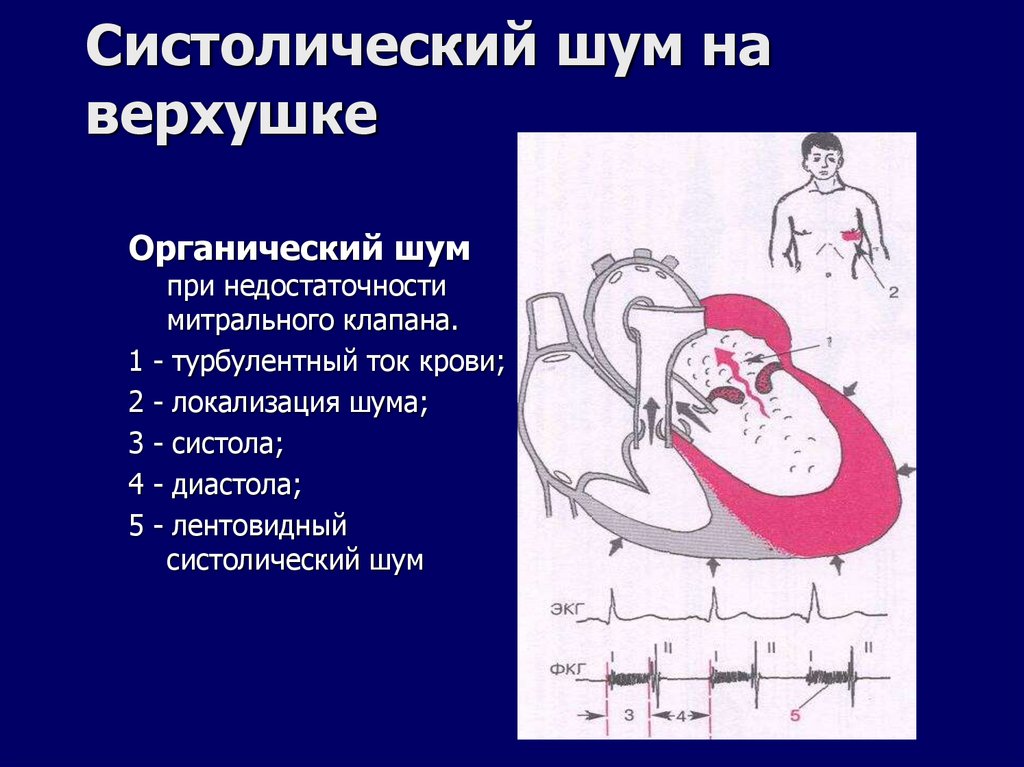 Систолический шум на верхушке

Органический шум
при недостаточности митрального клапана.

1 - турбулентный ток крови;
2 - локализация шума;
3 - систола;
4 - диастола;
5 - лентовидный систолический шум

2
1
ЭКГ
ФКГ
I
II
I
II
I
II
3
4
5